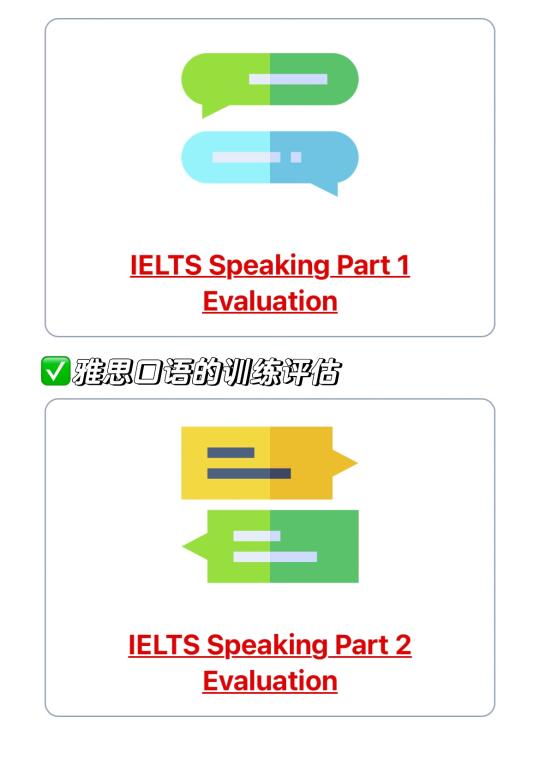 IELTS Speaking Part 1 Evaluation

✅雅思口语的训练评估

IELTS Speaking Part 2 Evaluation